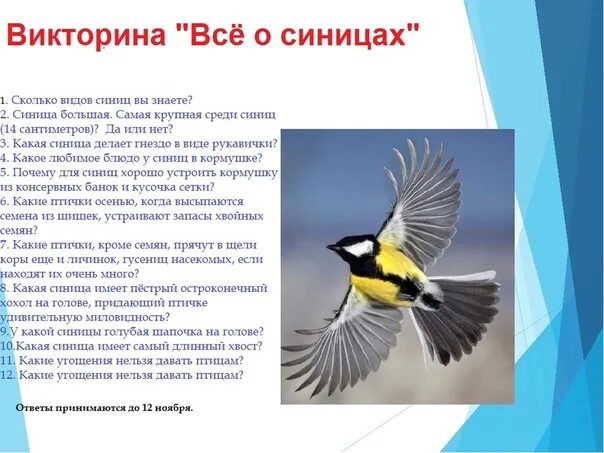 Викторина "Всё о синицах"

1. Сколько видов синиц вы знаете?
2. Синица большая. Самая крупная среди синиц (14 сантиметров)? Да или нет?
3. Какая синица делает гнездо в виде рукавички?
4. Какое любимое блюдо у синиц в кормушке?
5. Почему для синиц хорошо устроить кормушку из консервных банок и кусочка сетки?
6. Какие птички осенью, когда высыпаются семена из шишек, устраивают запасы хвойных семян?
7. Какие птички, кроме семян, прячут в щели коры еще и личинок, гусениц насекомых, если находят их очень много?
8. Какая синица имеет пёстрый остроконечный хохол на голове, придающий птичке удивительную миловидность?
9.У какой синицы голубая шапочка на голове?
10.Какая синица имеет самый длинный хвост?
11. Какие угощения нельзя давать птицам?
12. Какие угощения нельзя давать птицам?

Ответы принимаются до 12 ноября.